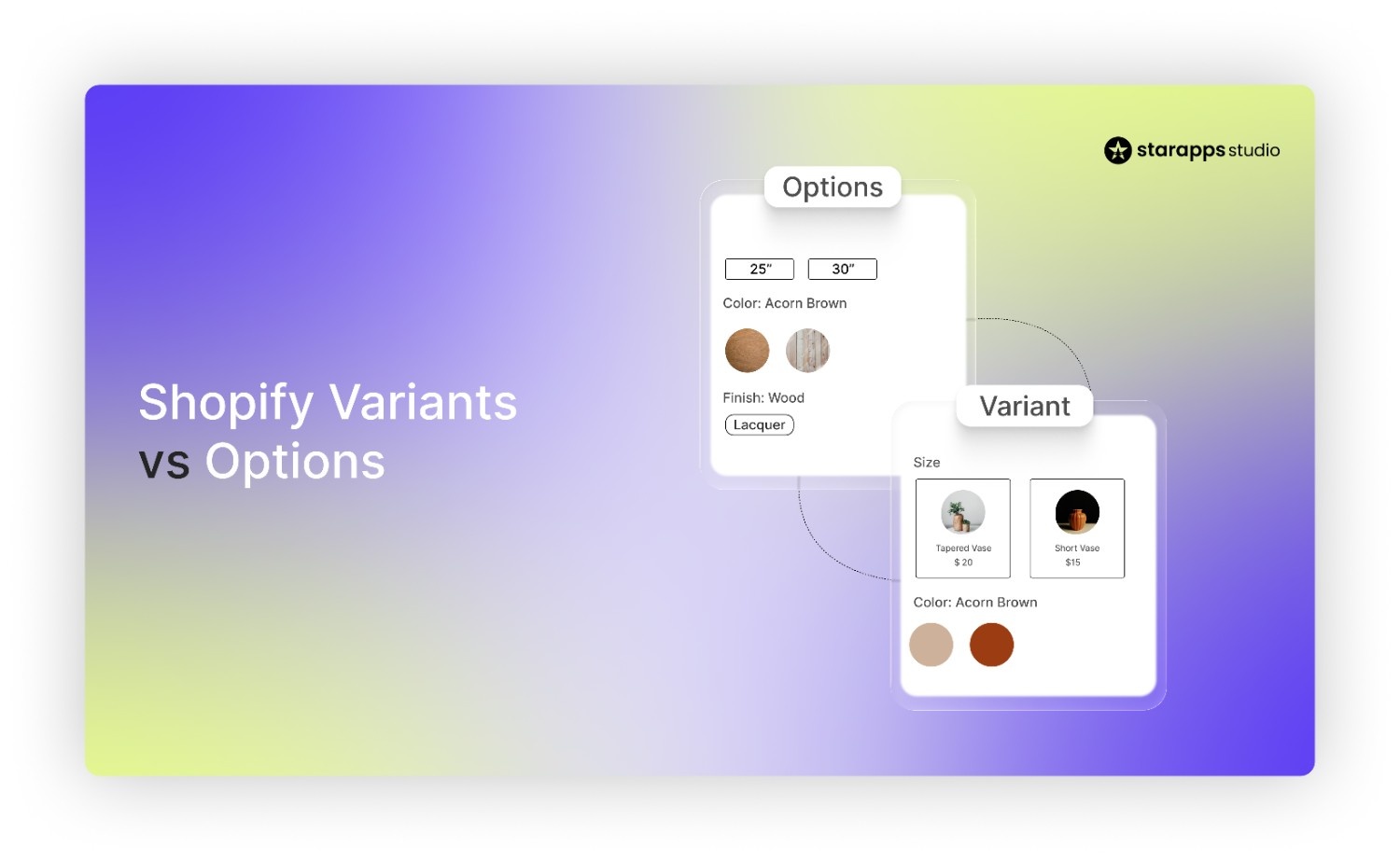 starapps studio

Shopify Variants vs Options

Options

25" 30"

Color: Acorn Brown

Finish: Wood

Lacquer

Variant

Size

Tapered Vase
$ 20

Short Vase
$15

Color: Acorn Brown